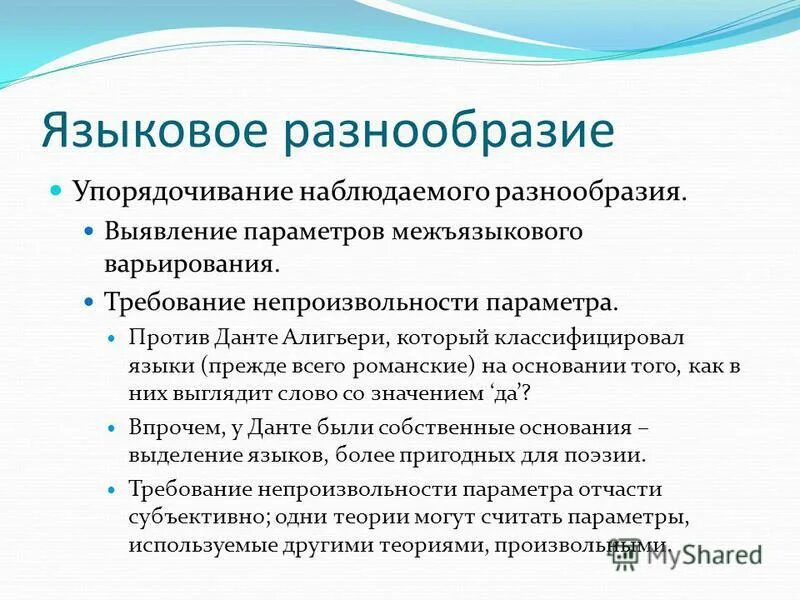 Языковое разнообразие

Упорядочивание наблюдаемого разнообразия.

Выявление параметров межъязыкового варьирования.

Требование непроизвольности параметра.

Против Данте Алигьери, который классифицировал языки (прежде всего романские) на основании того, как в них выглядит слово со значением ‘да’?

Впрочем, у Данте были собственные основания – выделение языков, более пригодных для поэзии.

Требование непроизвольности параметра отчасти субъективно; одни теории могут считать параметры, используемые другими теориями, произвольными.

MyShared